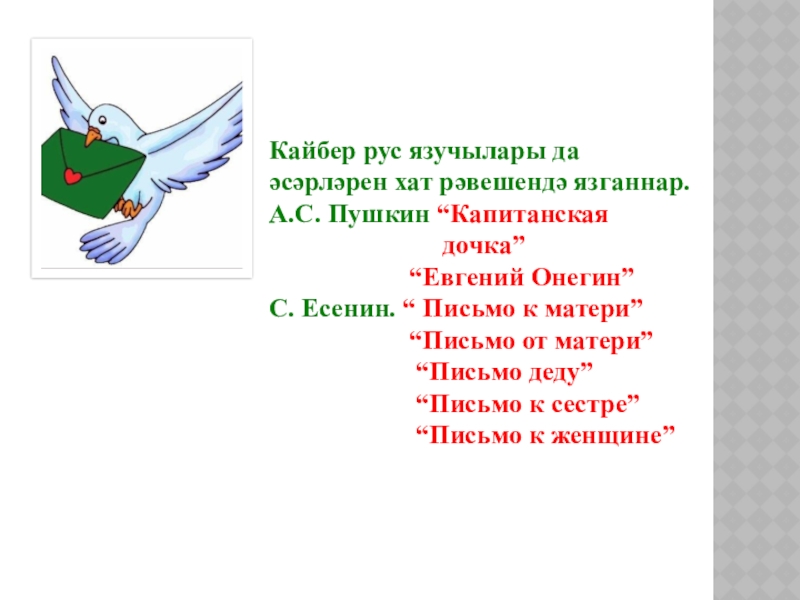 Кайбер рус язучылары да әсәрләрен хат рәвешендә язганнар.
А.С. Пушкин “Капитанская дочка”
“Евгений Онегин”
С. Есенин. “ Письмо к матери”
“Письмо от матери”
“Письмо деду”
“Письмо к сестре”
“Письмо к женщине”